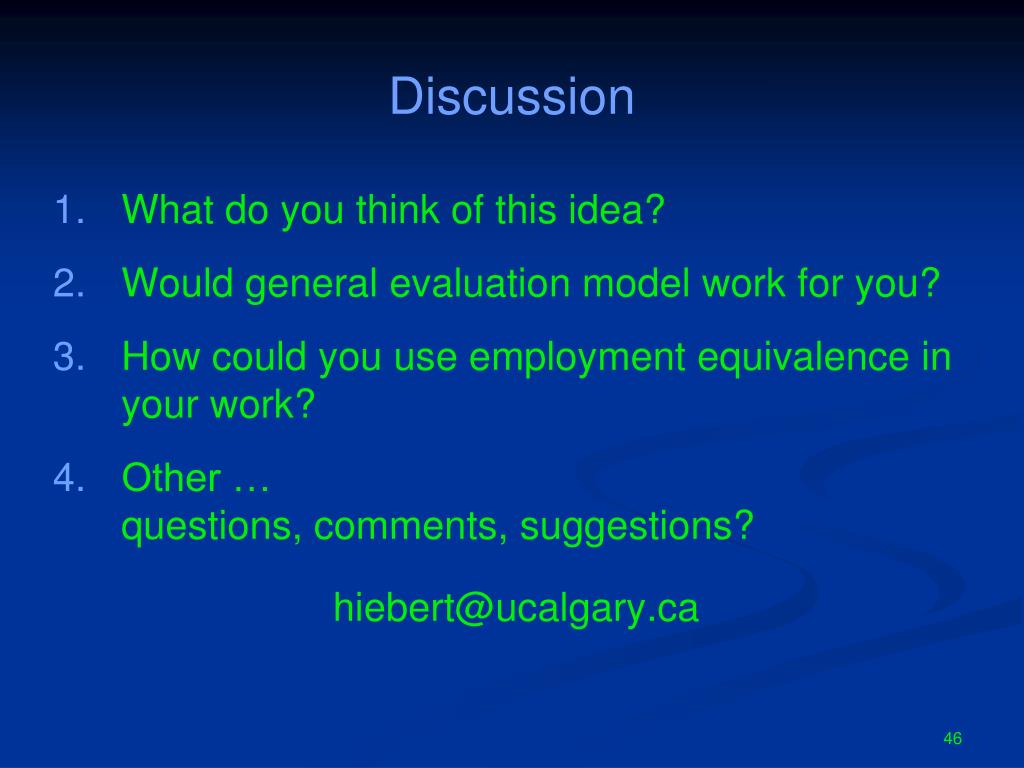 Discussion

1. What do you think of this idea?
2. Would general evaluation model work for you?
3. How could you use employment equivalence in your work?
4. Other …
questions, comments, suggestions?

hiebert@ucalgary.ca

46